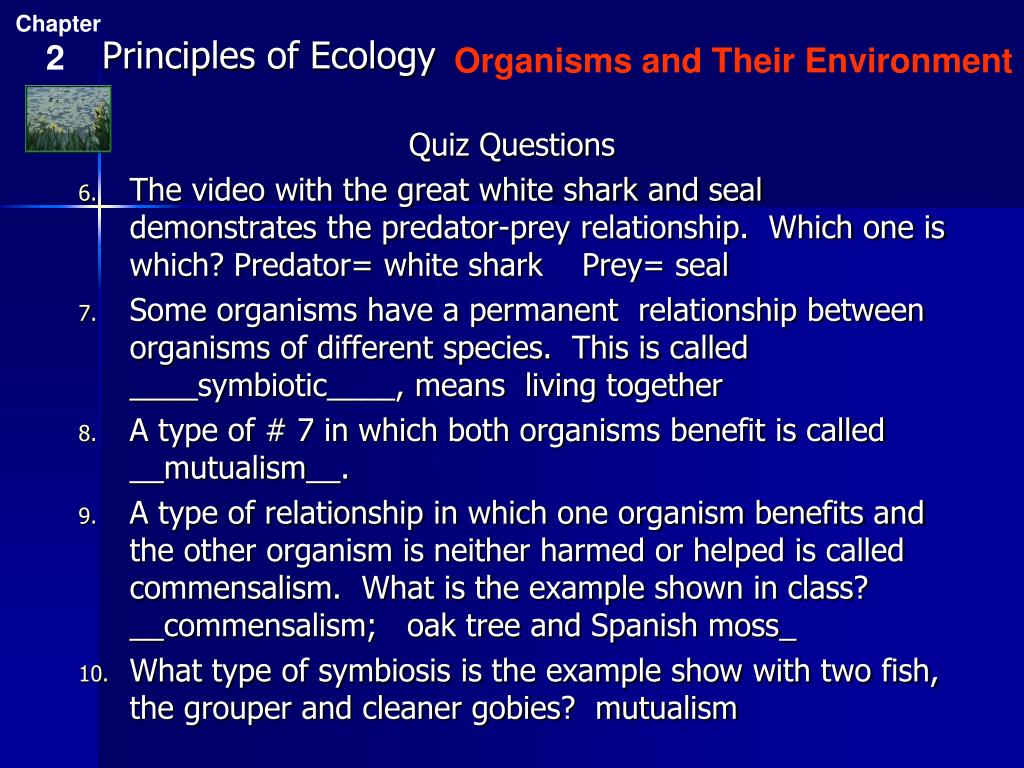 Chapter
2 Principles of Ecology
Organisms and Their Environment

Quiz Questions

6. The video with the great white shark and seal demonstrates the predator-prey relationship. Which one is which? Predator= white shark Prey= seal
7. Some organisms have a permanent relationship between organisms of different species. This is called ____symbiotic____, means living together
8. A type of # 7 in which both organisms benefit is called __mutualism__.
9. A type of relationship in which one organism benefits and the other organism is neither harmed or helped is called commensalism. What is the example shown in class? __commensalism; oak tree and Spanish moss_
10. What type of symbiosis is the example show with two fish, the grouper and cleaner gobies? mutualism